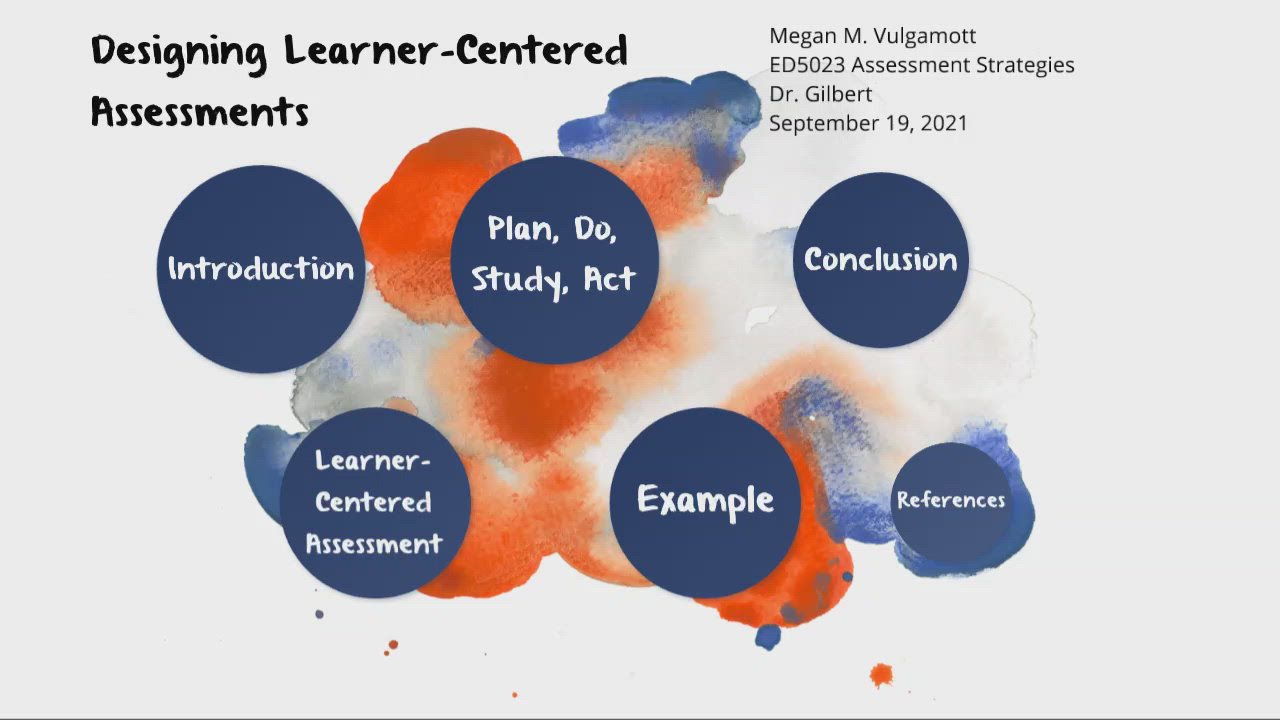 Designing Learner-Centered Assessments

Megan M. Vulgamott
ED5023 Assessment Strategies
Dr. Gilbert
September 19, 2021

Introduction

Plan, Do, Study, Act

Conclusion

Learner-Centered Assessment

Example

References